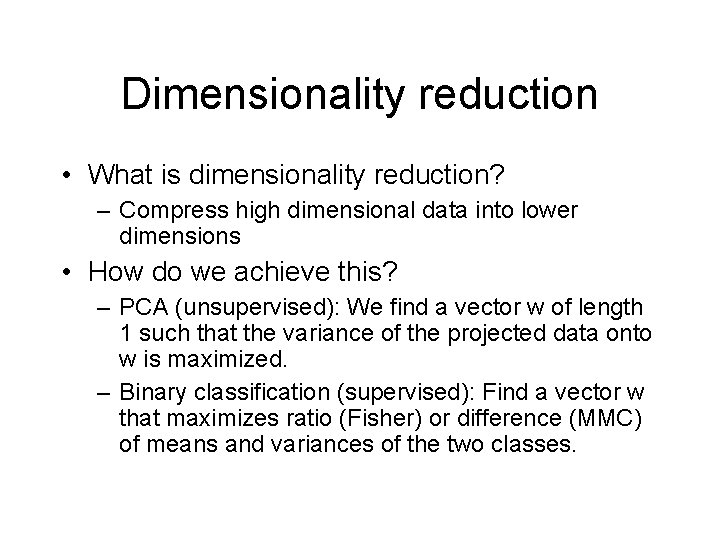 Dimensionality reduction

• What is dimensionality reduction?
  – Compress high dimensional data into lower dimensions
• How do we achieve this?
  – PCA (unsupervised): We find a vector w of length 1 such that the variance of the projected data onto w is maximized.
  – Binary classification (supervised): Find a vector w that maximizes ratio (Fisher) or difference (MMC) of means and variances of the two classes.